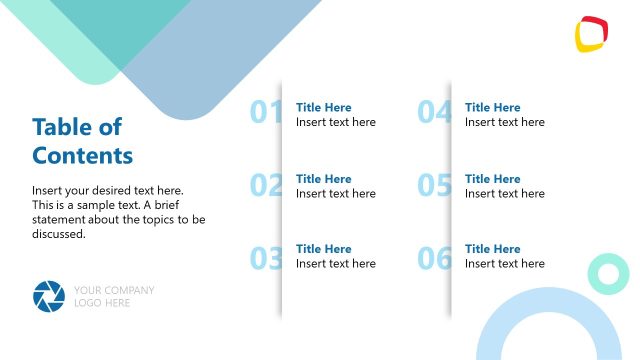 Table of Contents

Insert your desired text here. This is a sample text. A brief statement about the topics to be discussed.

YOUR COMPANY LOGO HERE

01 Title Here
Insert text here

02 Title Here
Insert text here

03 Title Here
Insert text here

04 Title Here
Insert text here

05 Title Here
Insert text here

06 Title Here
Insert text here